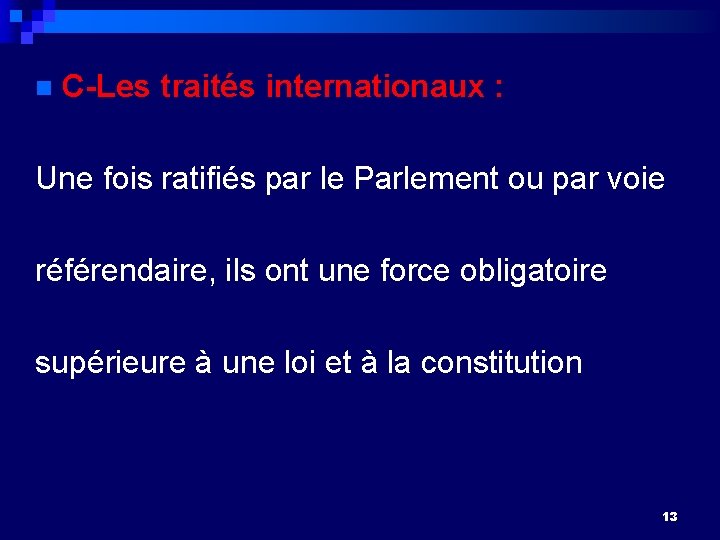 C-Les traités internationaux :

Une fois ratifiés par le Parlement ou par voie référendaire, ils ont une force obligatoire supérieure à une loi et à la constitution

13